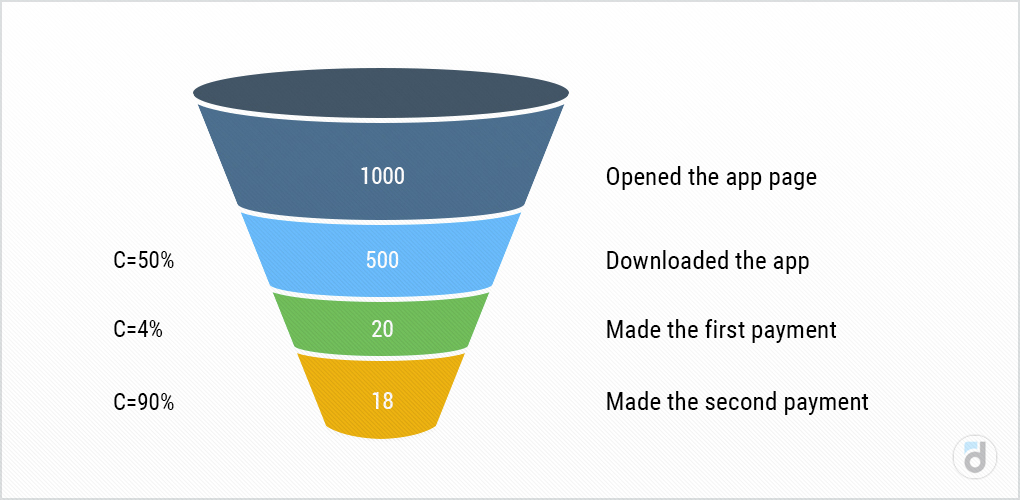 1000
Opened the app page

C=50%
500
Downloaded the app

C=4%
20
Made the first payment

C=90%
18
Made the second payment

d